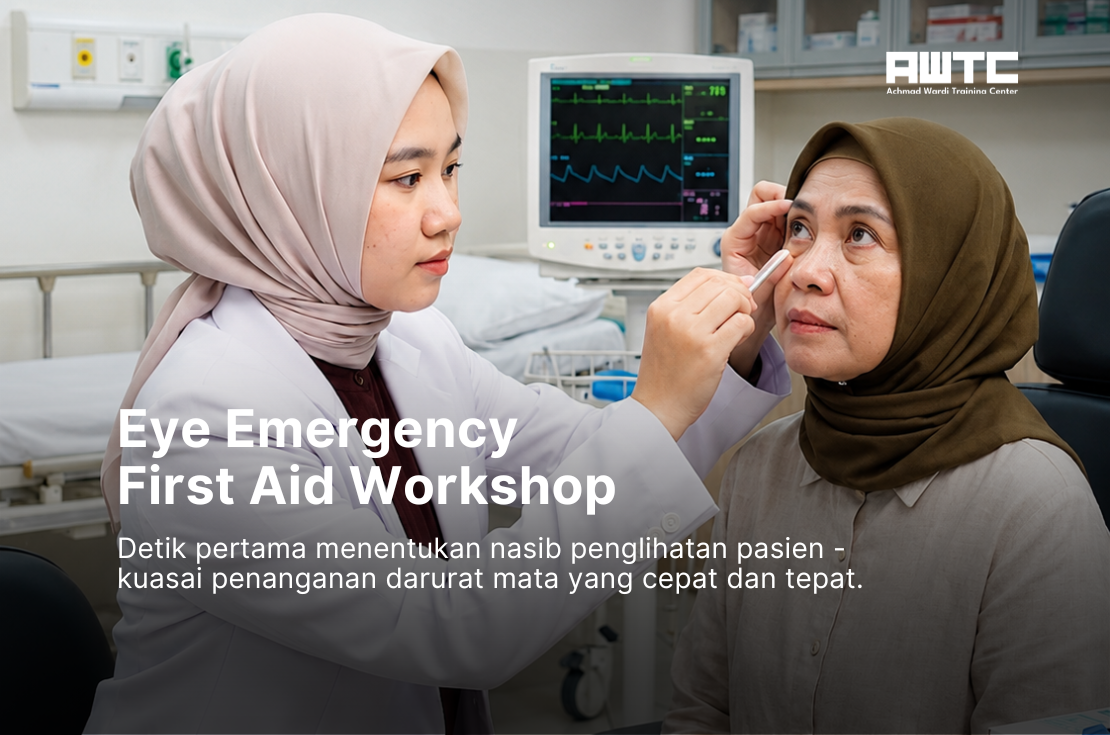 AWTC
Achmad Wardi Training Center

Eye Emergency First Aid Workshop

Detik pertama menentukan nasib penglihatan pasien - kuasai penanganan darurat mata yang cepat dan tepat.